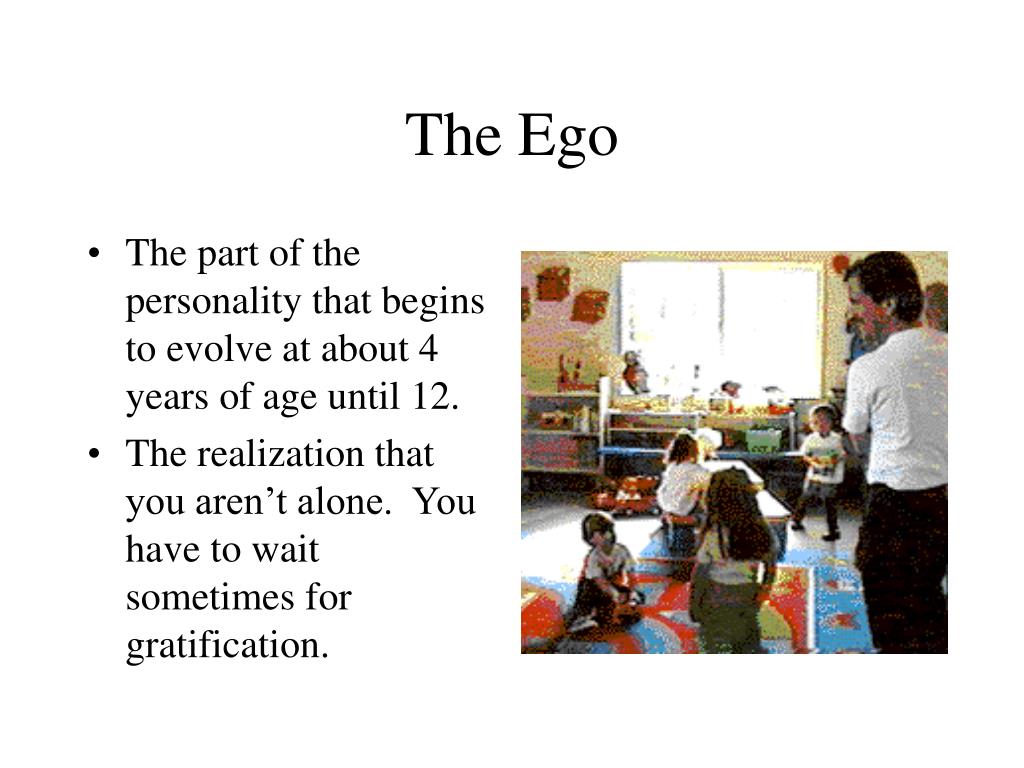 The Ego

• The part of the personality that begins to evolve at about 4 years of age until 12.
• The realization that you aren’t alone. You have to wait sometimes for gratification.